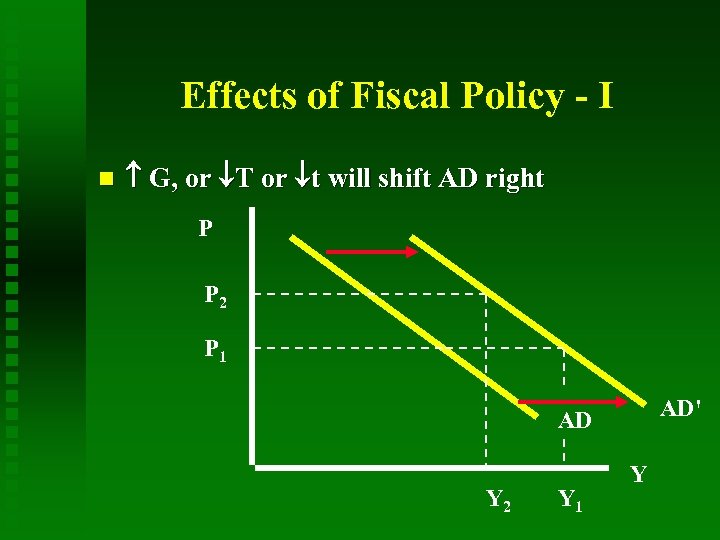 Effects of Fiscal Policy - I

■ ↑ G, or ↓T or ↓t will shift AD right

P

$P_2$

$P_1$

AD

AD'

Y

$Y_2$ $Y_1$